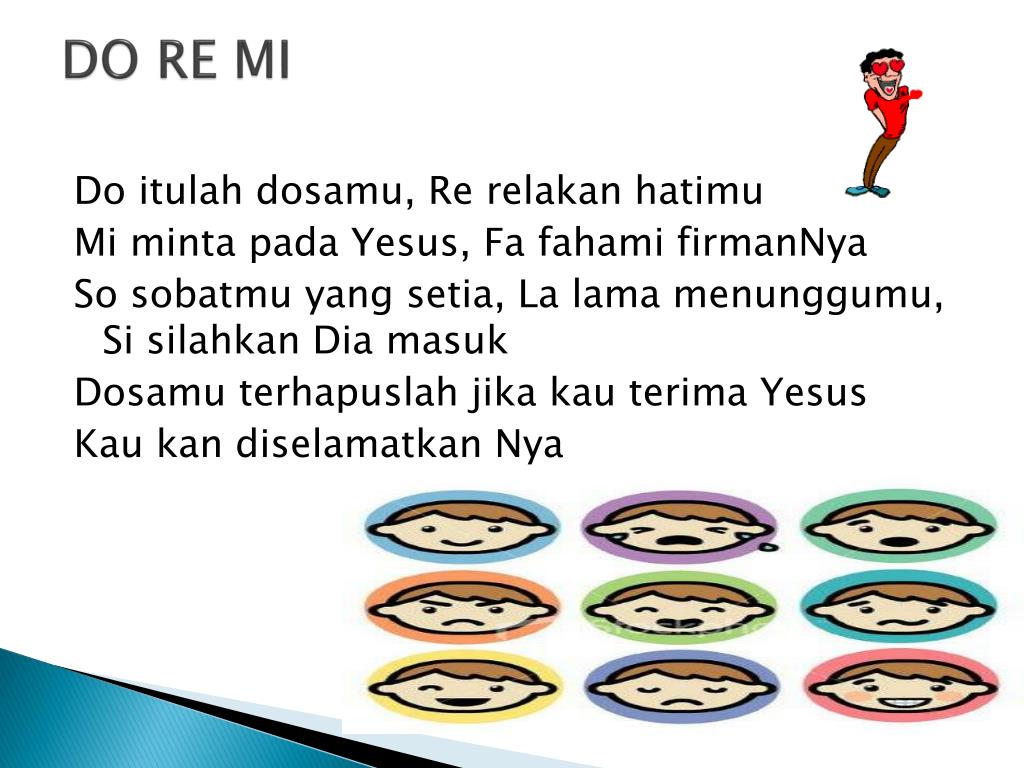 DO RE MI

Do itulah dosamu, Re relakan hatimu
Mi minta pada Yesus, Fa fahami firmanNya
So sobatmu yang setia, La lama menunggumu, Si silahkan Dia masuk
Dosamu terhapuslah jika kau terima Yesus
Kau kan diselamatkan Nya